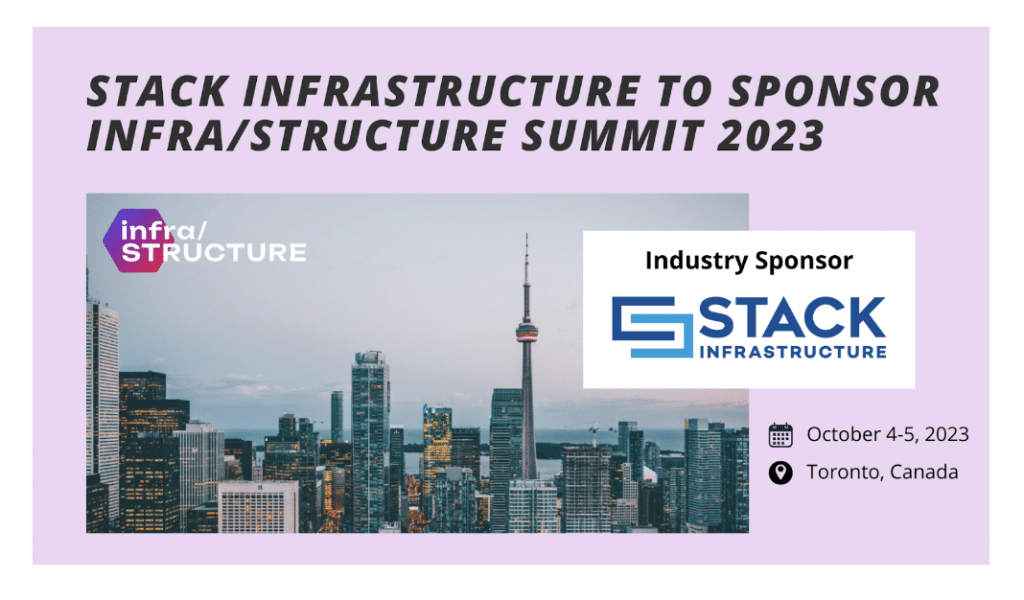 STACK INFRASTRUCTURE TO SPONSOR INFRA/STRUCTURE SUMMIT 2023

infra/
STRUCTURE

Industry Sponsor

STACK
INFRASTRUCTURE

October 4-5, 2023

Toronto, Canada